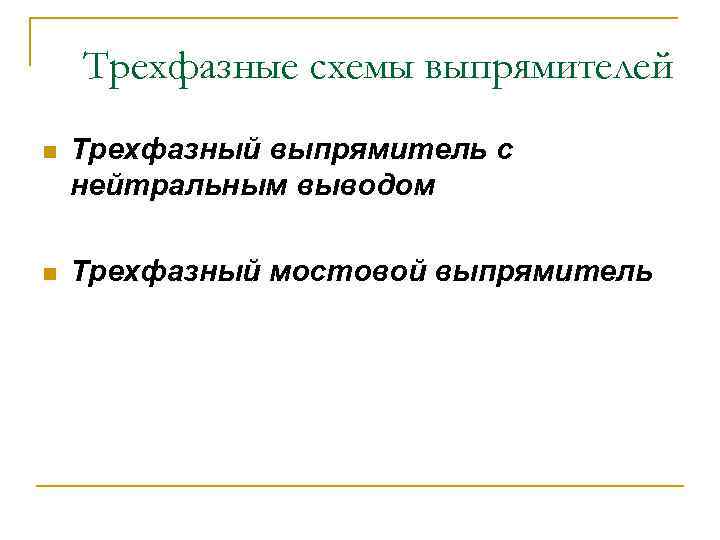 Трехфазные схемы выпрямителей

Трехфазный выпрямитель с нейтральным выводом

Трехфазный мостовой выпрямитель